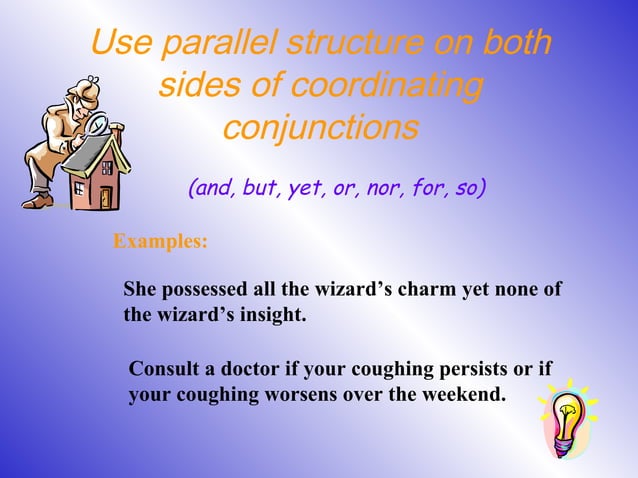 Use parallel structure on both sides of coordinating conjunctions

(and, but, yet, or, nor, for, so)

Examples:

She possessed all the wizard’s charm yet none of the wizard’s insight.

Consult a doctor if your coughing persists or if your coughing worsens over the weekend.